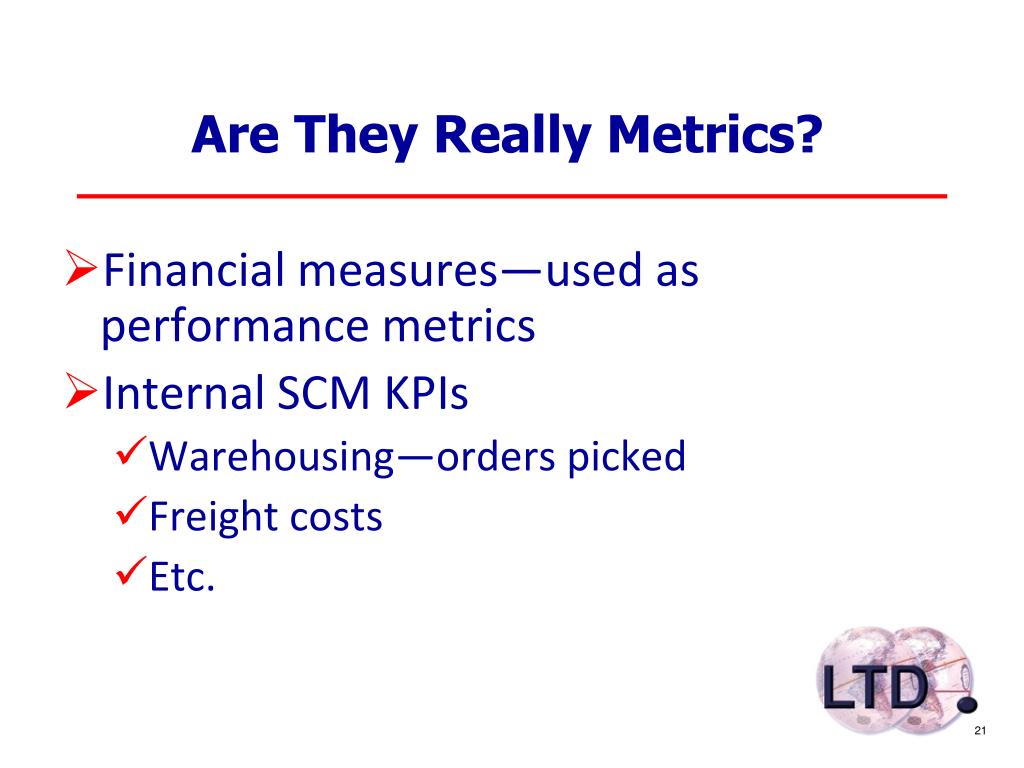 Are They Really Metrics?

➢Financial measures—used as performance metrics

➢Internal SCM KPIs

✓Warehousing—orders picked

✓Freight costs

✓Etc.

LTD

21